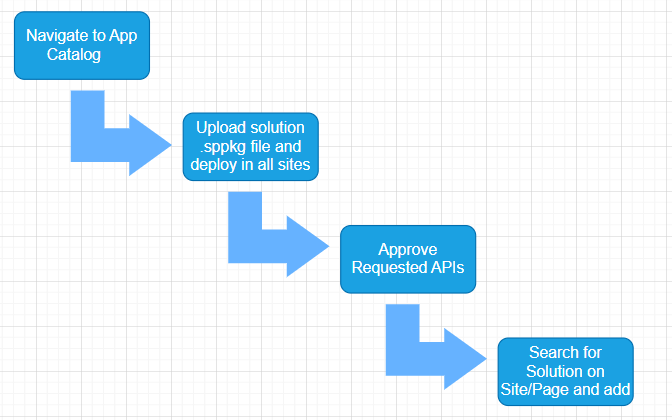 Navigate to App Catalog

Upload solution .sppkg file and deploy in all sites

Approve Requested APIs

Search for Solution on Site/Page and add